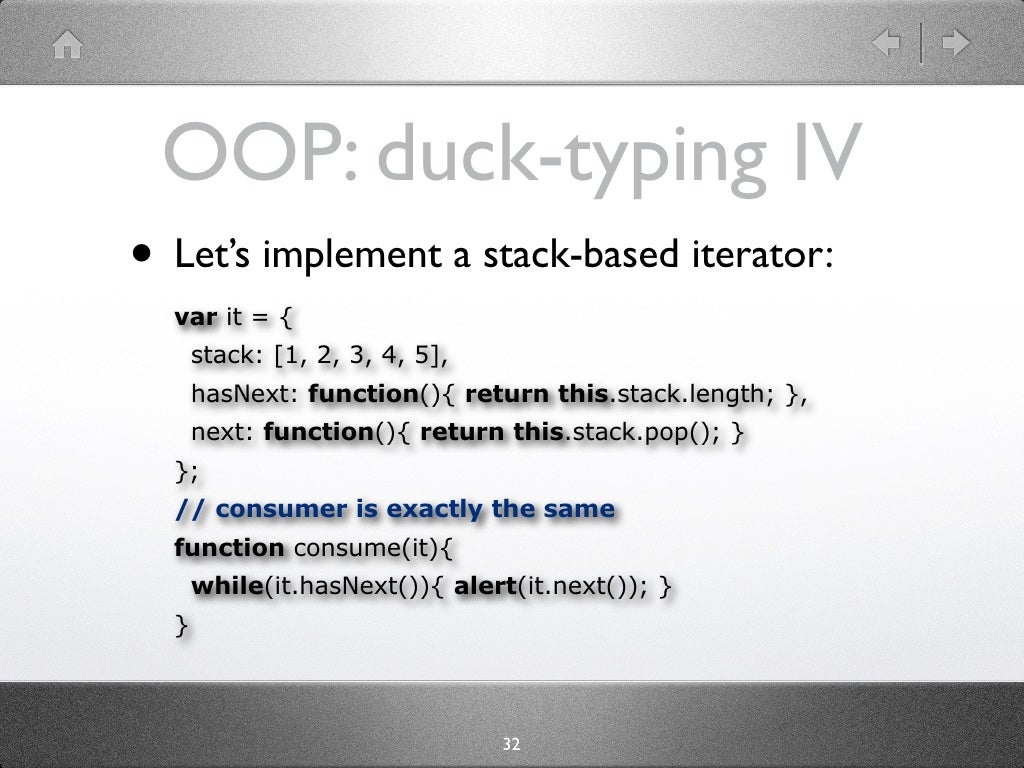 OOP: duck-typing IV

• Let's implement a stack-based iterator:

var it = {
 stack: [1, 2, 3, 4, 5],
 hasNext: function(){ return this.stack.length; },
 next: function(){ return this.stack.pop(); }
};
// consumer is exactly the same
function consume(it){
 while(it.hasNext()){ alert(it.next()); }
}

32